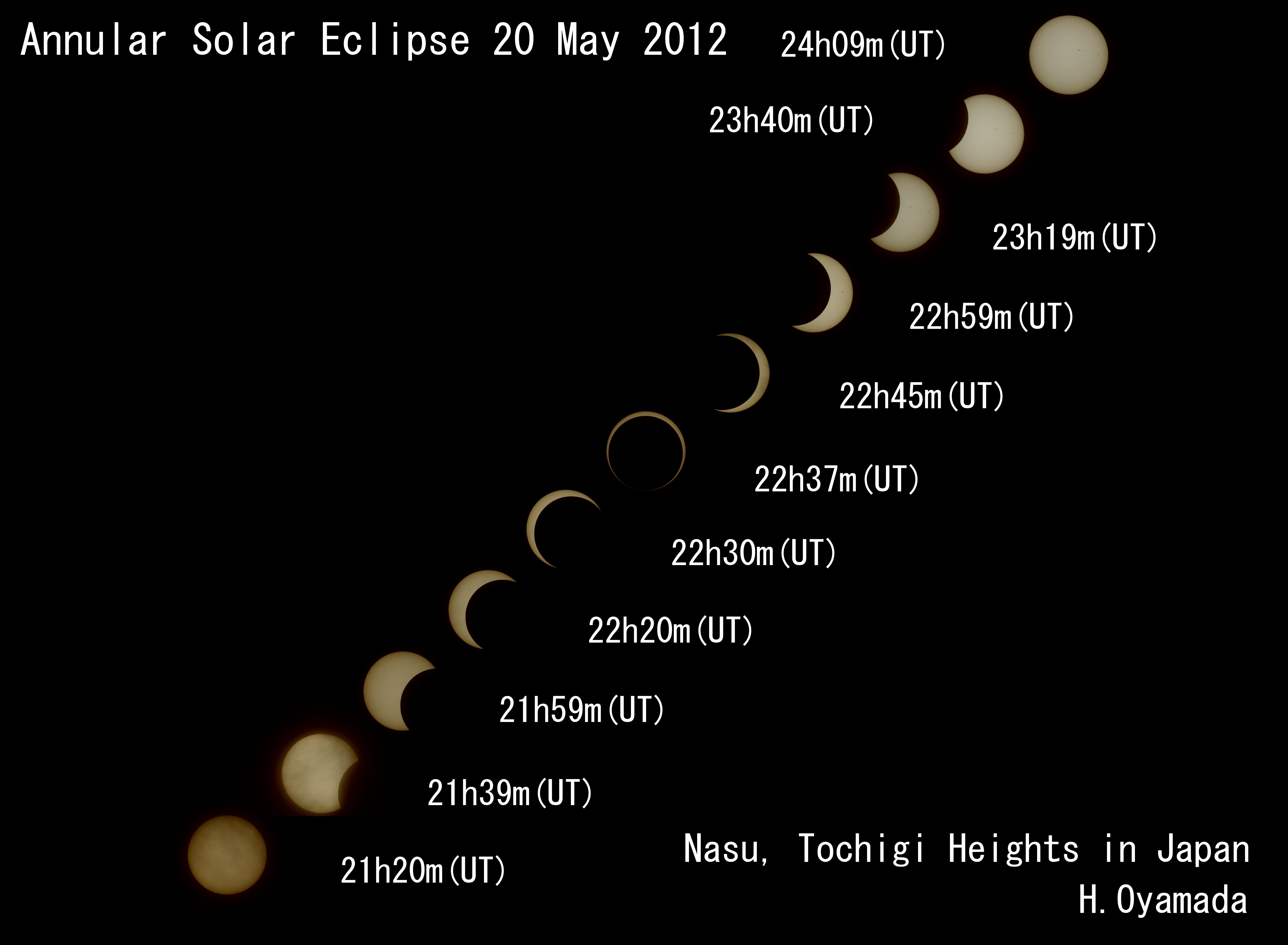 Annular Solar Eclipse 20 May 2012

24h09m(UT)

23h40m(UT)

23h19m(UT)

22h59m(UT)

22h45m(UT)

22h37m(UT)

22h30m(UT)

22h20m(UT)

21h59m(UT)

21h39m(UT)

21h20m(UT)

Nasu, Tochigi Heights in Japan
H.Oyamada